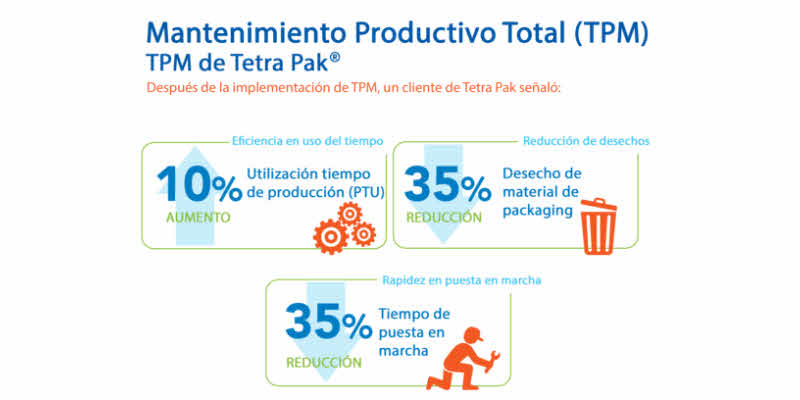 Mantenimiento Productivo Total (TPM)
TPM de Tetra Pak®
Después de la implementación de TPM, un cliente de Tetra Pak señaló:

Eficiencia en uso del tiempo
10% AUMENTO
Utilización tiempo de producción (PTU)

Reducción de desechos
35% REDUCCIÓN
Desecho de material de packaging

Rapidez en puesta en marcha
35% REDUCCIÓN
Tiempo de puesta en marcha